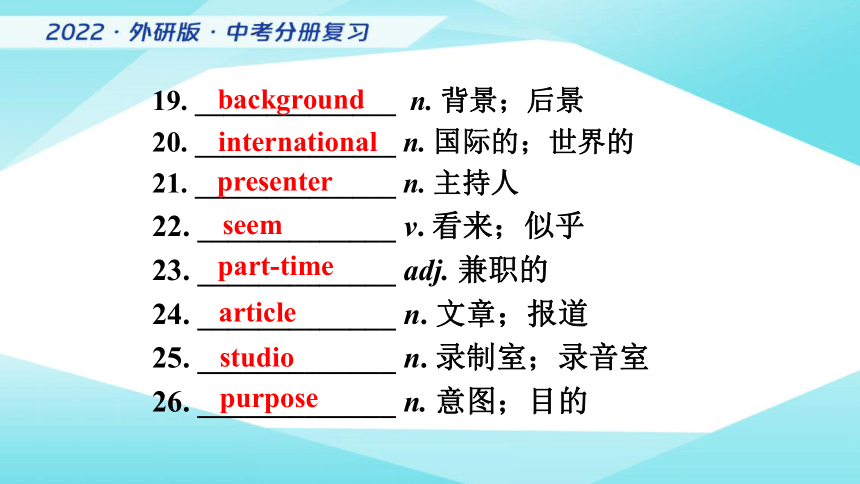 2022 · 外研版 · 中考分册复习

19. background n. 背景；后景
20. international n. 国际的；世界的
21. presenter n. 主持人
22. seem v. 看来；似乎
23. part-time adj. 兼职的
24. article n. 文章；报道
25. studio n. 录制室；录音室
26. purpose n. 意图；目的